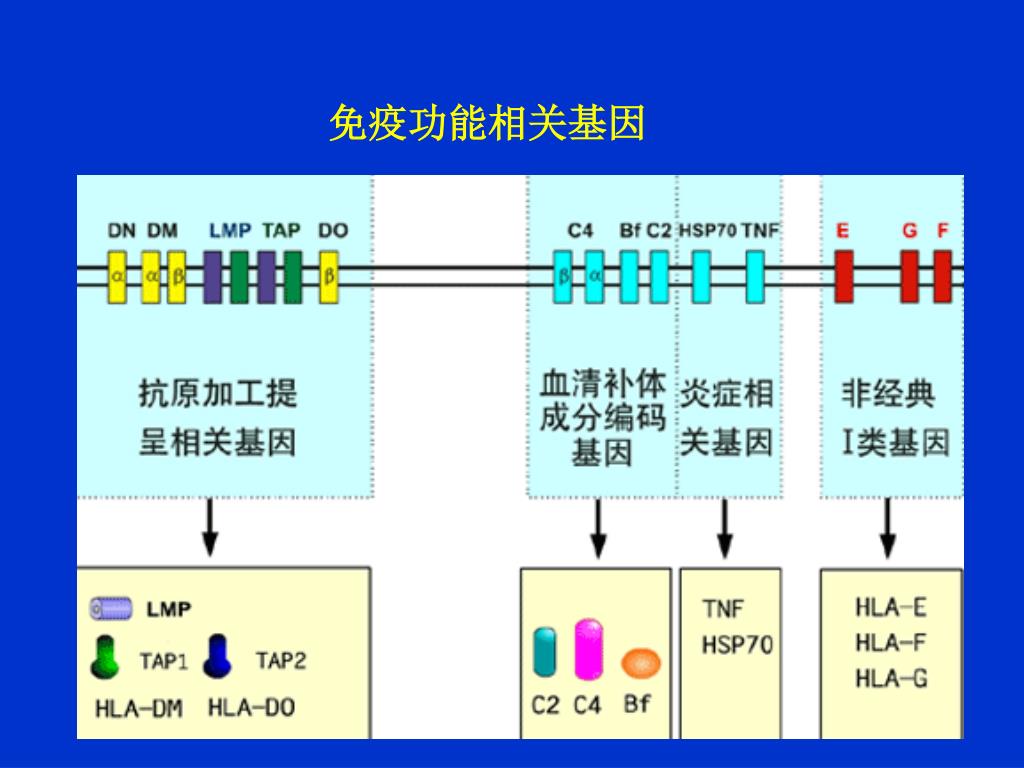 免疫功能相关基因

DN DM LMP TAP DO
α α β β

C4 Bf C2 HSP70 TNF
β α

E G F

抗原加工提呈相关基因

血清补体成分编码基因

炎症相关基因

非经典I类基因

LMP
TAP1 TAP2
HLA-DM HLA-DO

C2 C4 Bf

TNF
HSP70

HLA-E
HLA-F
HLA-G